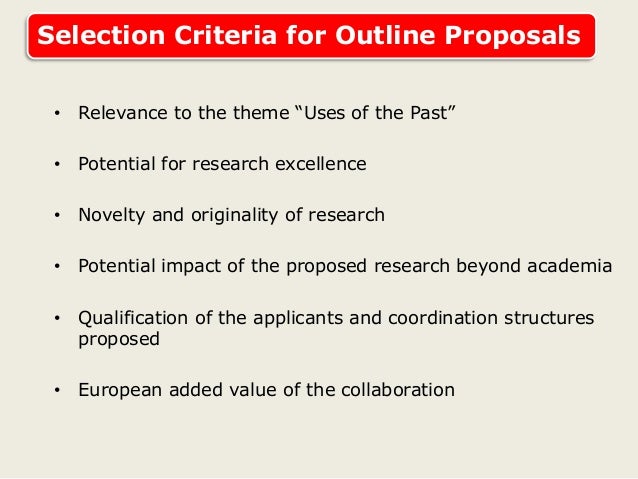 Selection Criteria for Outline Proposals

• Relevance to the theme “Uses of the Past”

• Potential for research excellence

• Novelty and originality of research

• Potential impact of the proposed research beyond academia

• Qualification of the applicants and coordination structures proposed

• European added value of the collaboration